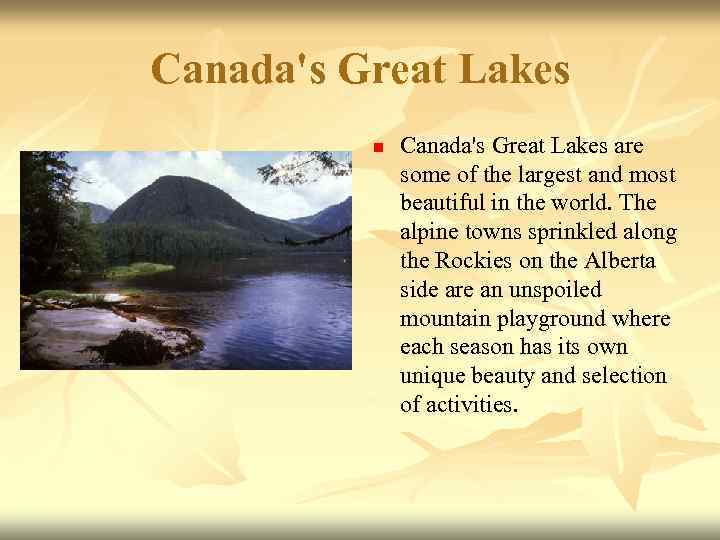 Canada's Great Lakes

Canada's Great Lakes are some of the largest and most beautiful in the world. The alpine towns sprinkled along the Rockies on the Alberta side are an unspoiled mountain playground where each season has its own unique beauty and selection of activities.